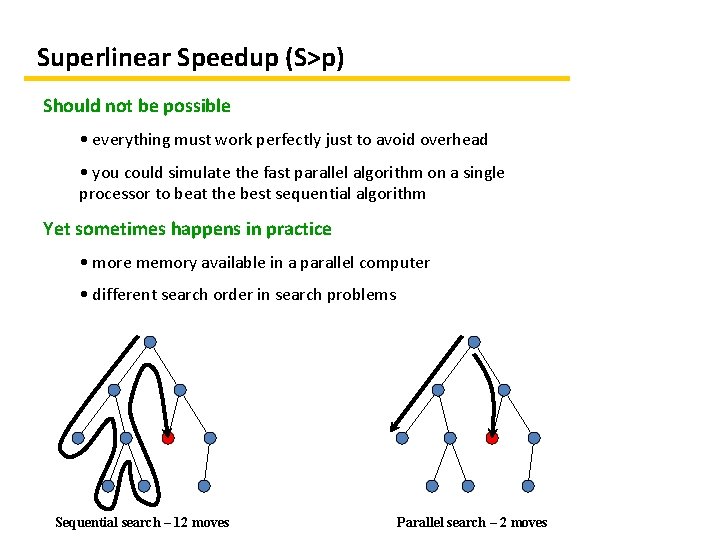 Superlinear Speedup (S>p)

Should not be possible

• everything must work perfectly just to avoid overhead

• you could simulate the fast parallel algorithm on a single processor to beat the best sequential algorithm

Yet sometimes happens in practice

• more memory available in a parallel computer

• different search order in search problems

Sequential search – 12 moves

Parallel search – 2 moves